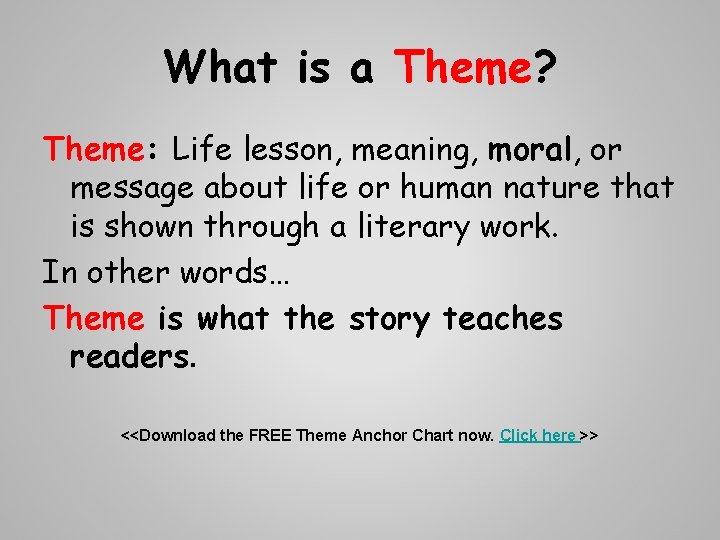 What is a Theme?

Theme: Life lesson, meaning, moral, or message about life or human nature that is shown through a literary work.

In other words…

Theme is what the story teaches readers.

<<Download the FREE Theme Anchor Chart now. Click here >>